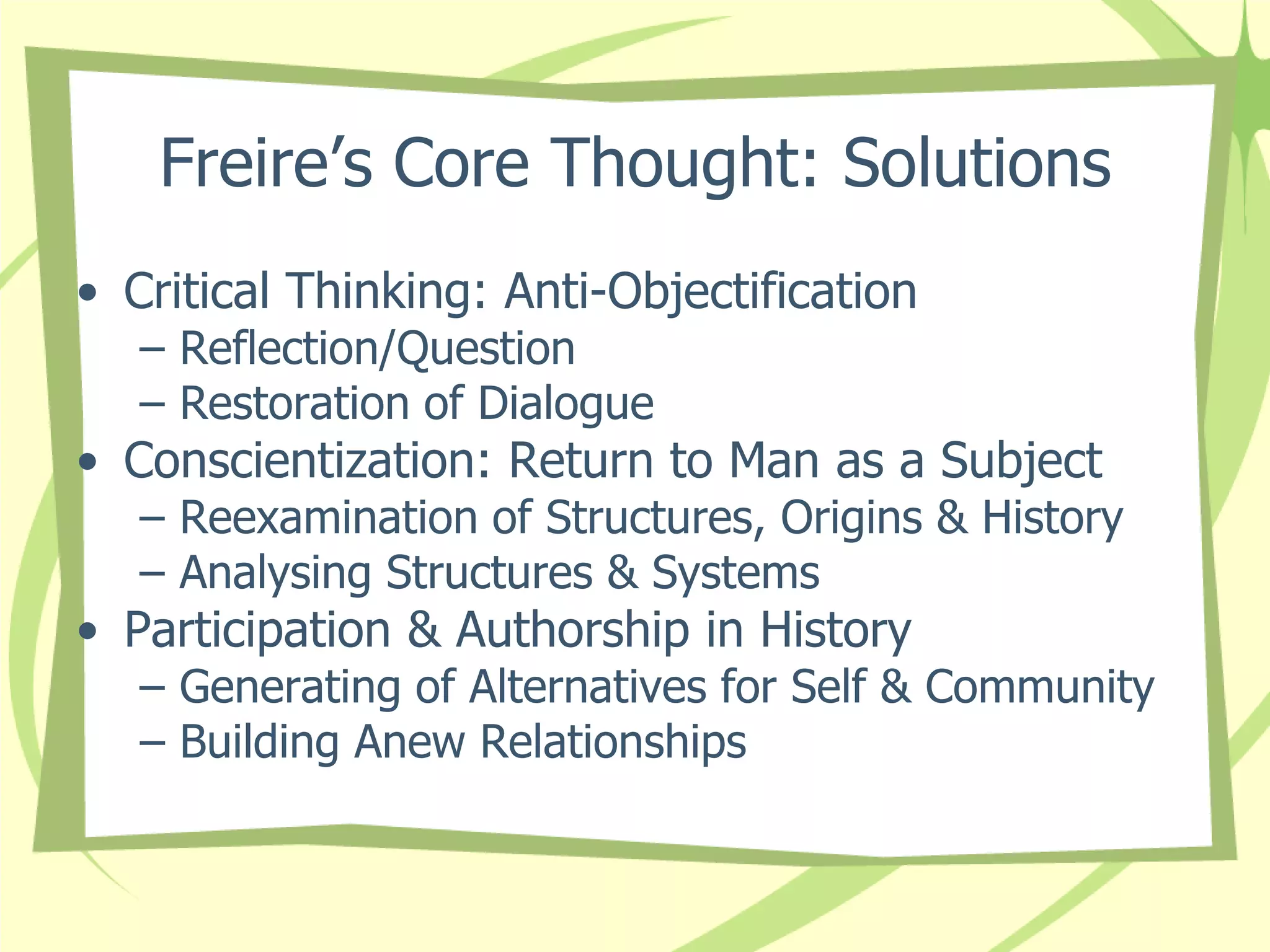 Freire’s Core Thought: Solutions

• Critical Thinking: Anti-Objectification
– Reflection/Question
– Restoration of Dialogue
• Conscientization: Return to Man as a Subject
– Reexamination of Structures, Origins & History
– Analysing Structures & Systems
• Participation & Authorship in History
– Generating of Alternatives for Self & Community
– Building Anew Relationships